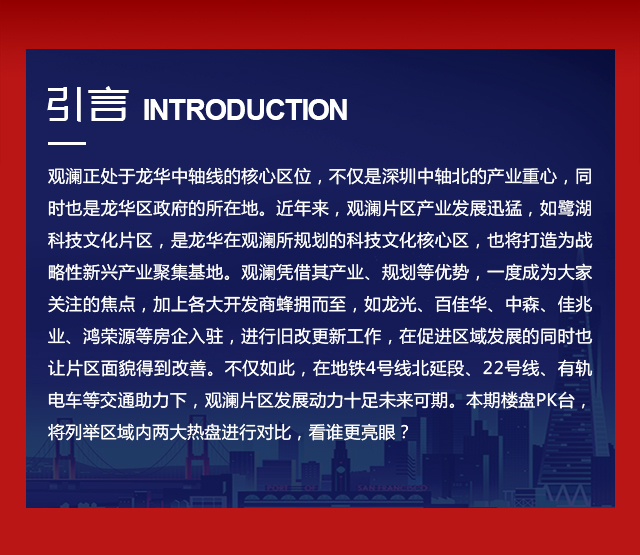 引言 INTRODUCTION

观澜正处于龙华中轴线的核心区位，不仅是深圳中轴北的产业重心，同时也是龙华区政府的所在地。近年来，观澜片区产业发展迅猛，如鹭湖科技文化片区，是龙华在观澜所规划的科技文化核心区，也将打造为战略性新兴产业聚集基地。观澜凭借其产业、规划等优势，一度成为大家关注的焦点，加上各大开发商蜂拥而至，如龙光、百佳华、中森、佳兆业、鸿荣源等房企入驻，进行旧改更新工作，在促进区域发展的同时也让片区面貌得到改善。不仅如此，在地铁4号线北延段、22号线、有轨电车等交通助力下，观澜片区发展动力十足未来可期。本期楼盘PK台，将列举区域内两大热盘进行对比，看谁更亮眼？

PORT OF SAN FRANCISCO